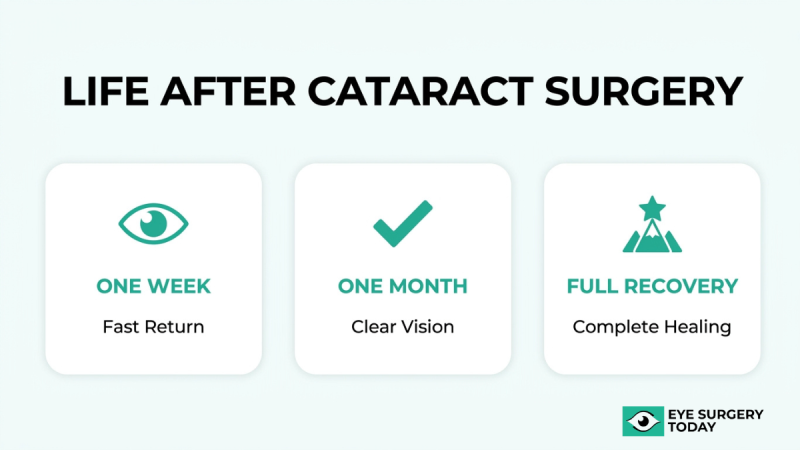 LIFE AFTER CATARACT SURGERY

ONE WEEK
Fast Return

ONE MONTH
Clear Vision

FULL RECOVERY
Complete Healing

EYE SURGERY TODAY